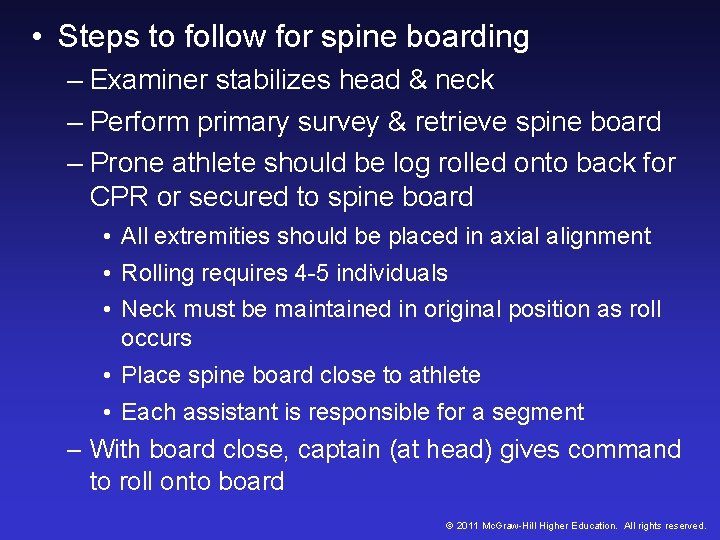 • Steps to follow for spine boarding
– Examiner stabilizes head & neck
– Perform primary survey & retrieve spine board
– Prone athlete should be log rolled onto back for CPR or secured to spine board
• All extremities should be placed in axial alignment
• Rolling requires 4-5 individuals
• Neck must be maintained in original position as roll occurs
• Place spine board close to athlete
• Each assistant is responsible for a segment
– With board close, captain (at head) gives command to roll onto board

© 2011 McGraw-Hill Higher Education. All rights reserved.